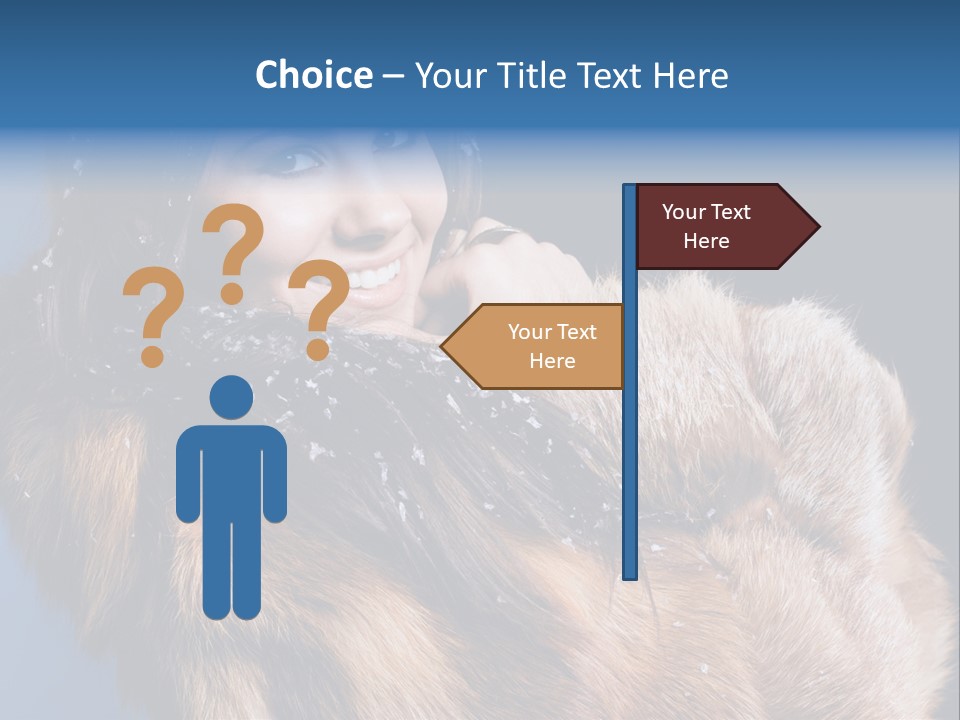 Choice – Your Title Text Here

???

Your Text Here

Your Text Here